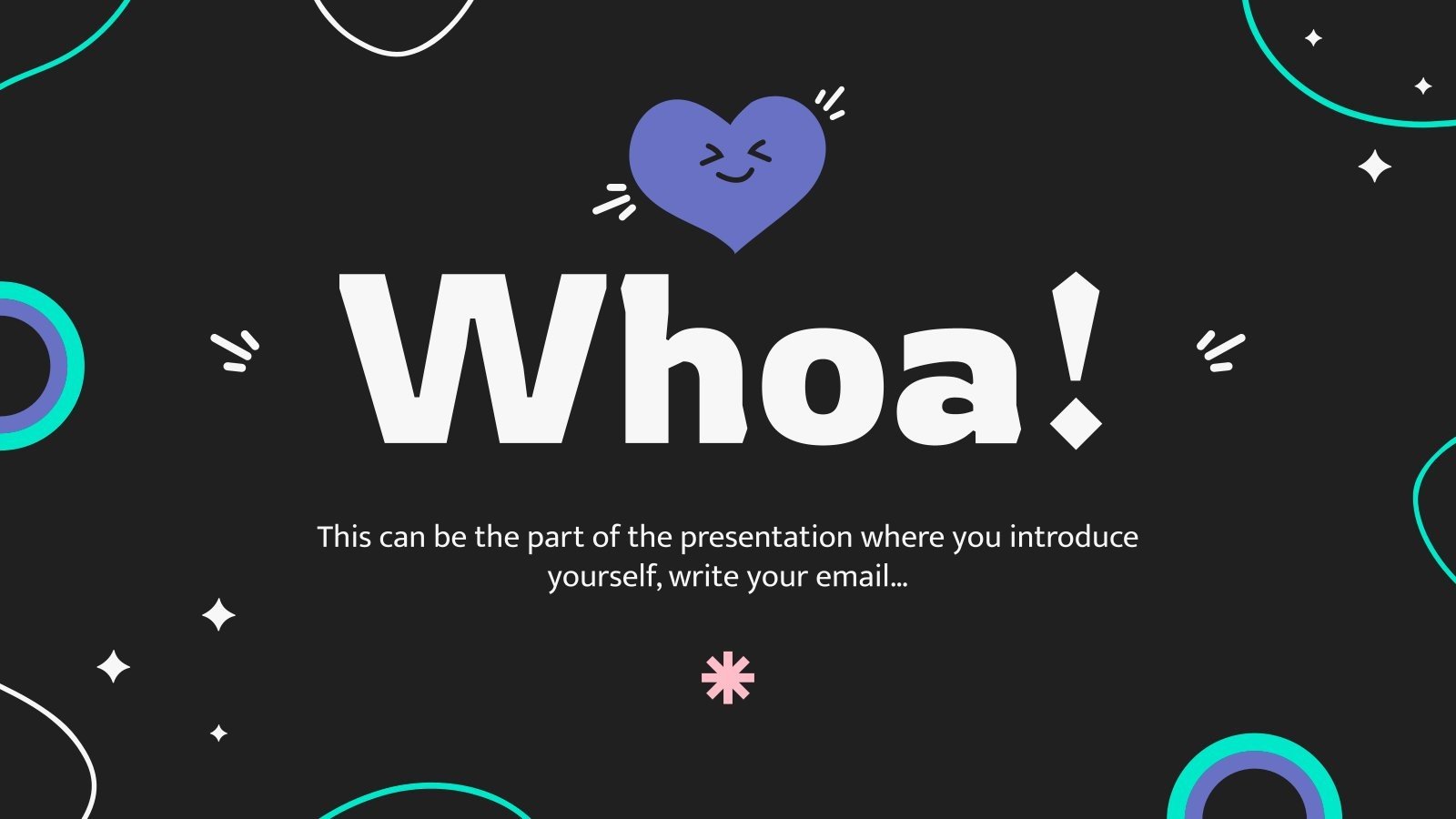 Whoa!

This can be the part of the presentation where you introduce yourself, write your email...